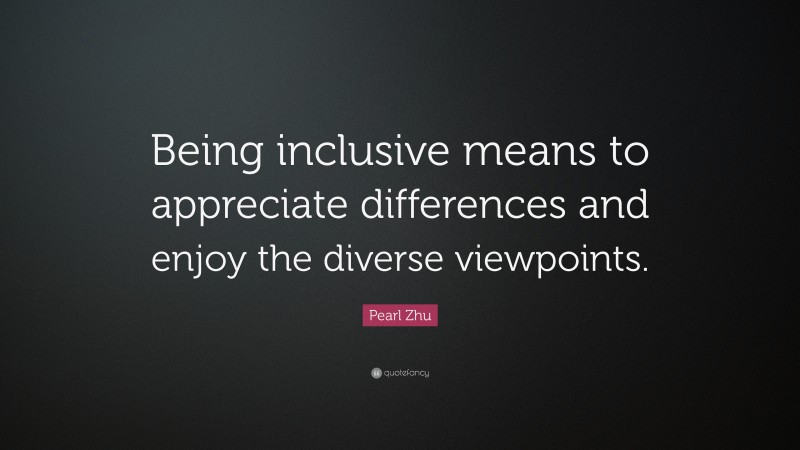 Being inclusive means to appreciate differences and enjoy the diverse viewpoints.

Pearl Zhu

quotefancy